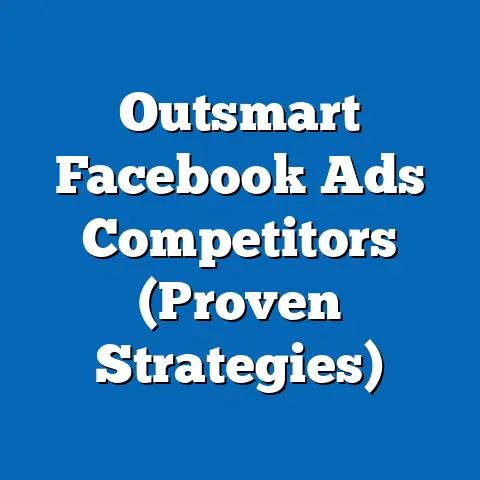 Outsmart Facebook Ads Competitors (Proven Strategies)